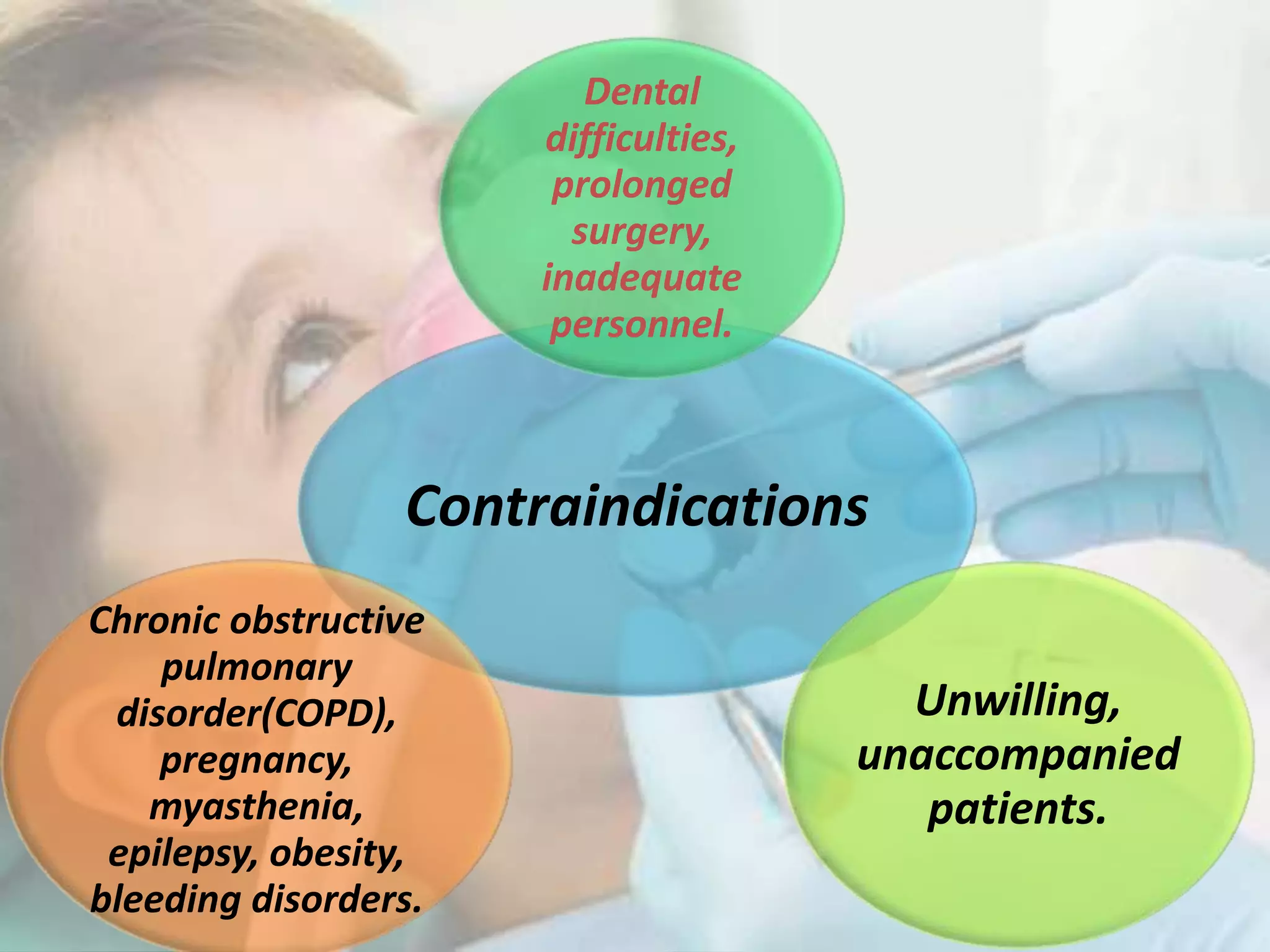 Dental difficulties, prolonged surgery, inadequate personnel.

Contraindications

Chronic obstructive pulmonary disorder(COPD), pregnancy, myasthenia, epilepsy, obesity, bleeding disorders.

Unwilling, unaccompanied patients.